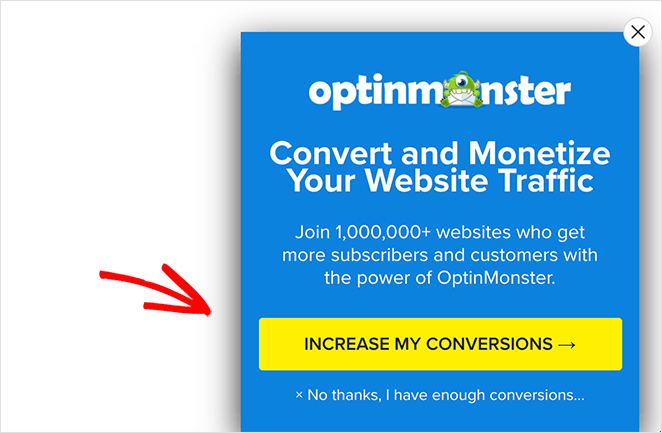 optinmonster

Convert and Monetize Your Website Traffic

Join 1,000,000+ websites who get more subscribers and customers with the power of OptinMonster.

INCREASE MY CONVERSIONS →

× No thanks, I have enough conversions...